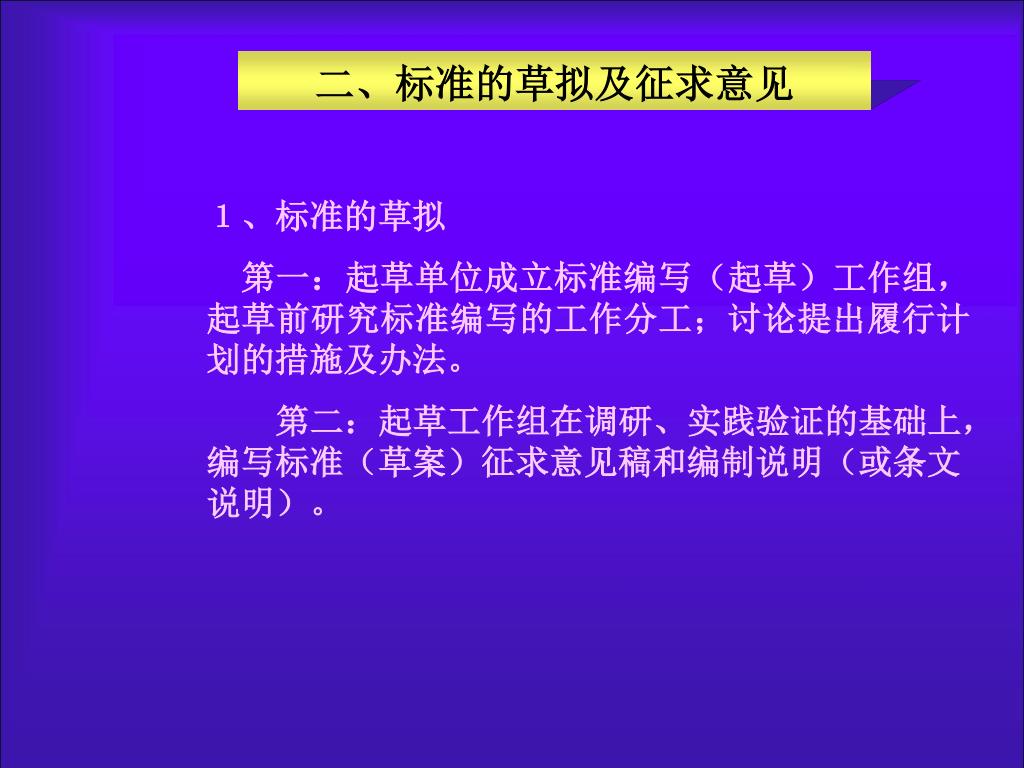 二、标准的草拟及征求意见

1、标准的草拟

第一：起草单位成立标准编写（起草）工作组，起草前研究标准编写的工作分工；讨论提出履行计划的措施及办法。

第二：起草工作组在调研、实践验证的基础上，编写标准（草案）征求意见稿和编制说明（或条文说明）。